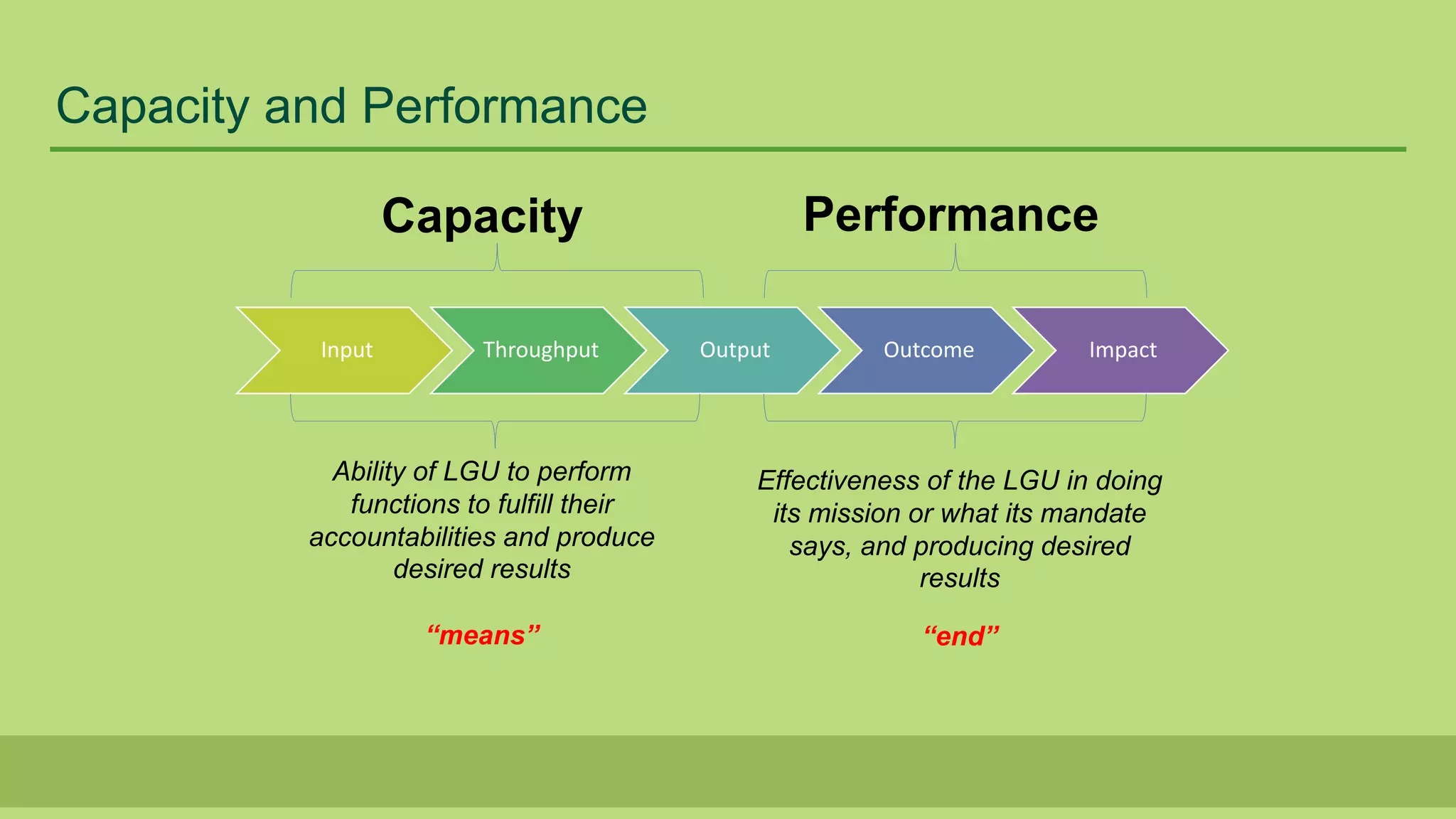 Capacity and Performance

Capacity

Performance

Input

Throughput

Output

Outcome

Impact

Ability of LGU to perform functions to fulfill their accountabilities and produce desired results

“means”

Effectiveness of the LGU in doing its mission or what its mandate says, and producing desired results

“end”